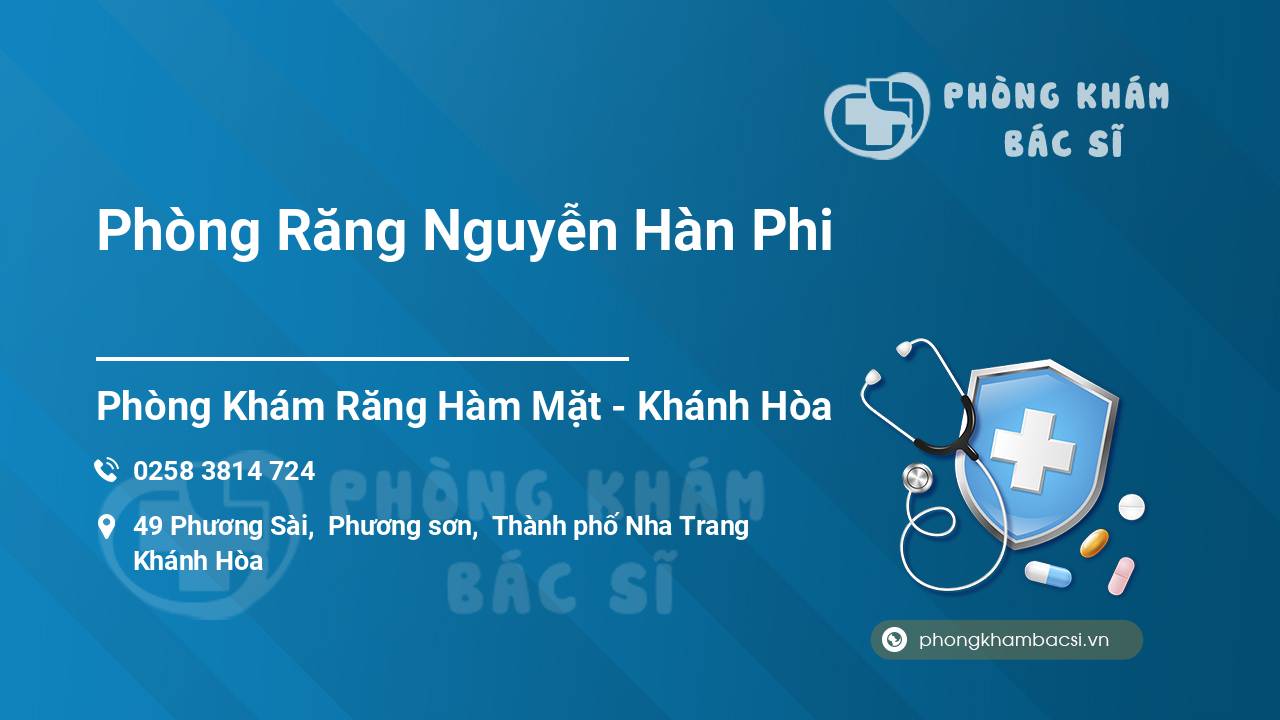 PHÒNG KHÁM
BÁC SĨ

Phòng Răng Nguyễn Hàn Phi

Phòng Khám Răng Hàm Mặt - Khánh Hòa

0258 3814 724

49 Phương Sài, Phương sơn, Thành phố Nha Trang Khánh Hòa

PHÒNG KHÁM
BÁC SĨ

phongkhambacsi.vn